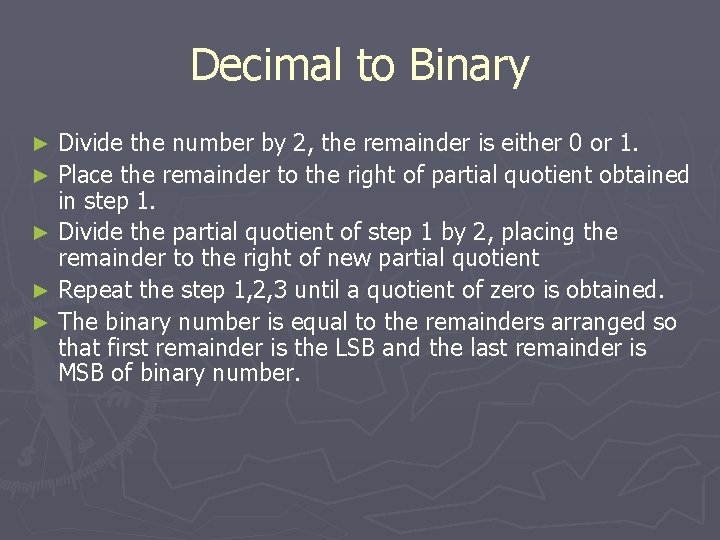 Decimal to Binary

► Divide the number by 2, the remainder is either 0 or 1.
► Place the remainder to the right of partial quotient obtained in step 1.
► Divide the partial quotient of step 1 by 2, placing the remainder to the right of new partial quotient
► Repeat the step 1,2,3 until a quotient of zero is obtained.
► The binary number is equal to the remainders arranged so that first remainder is the LSB and the last remainder is MSB of binary number.